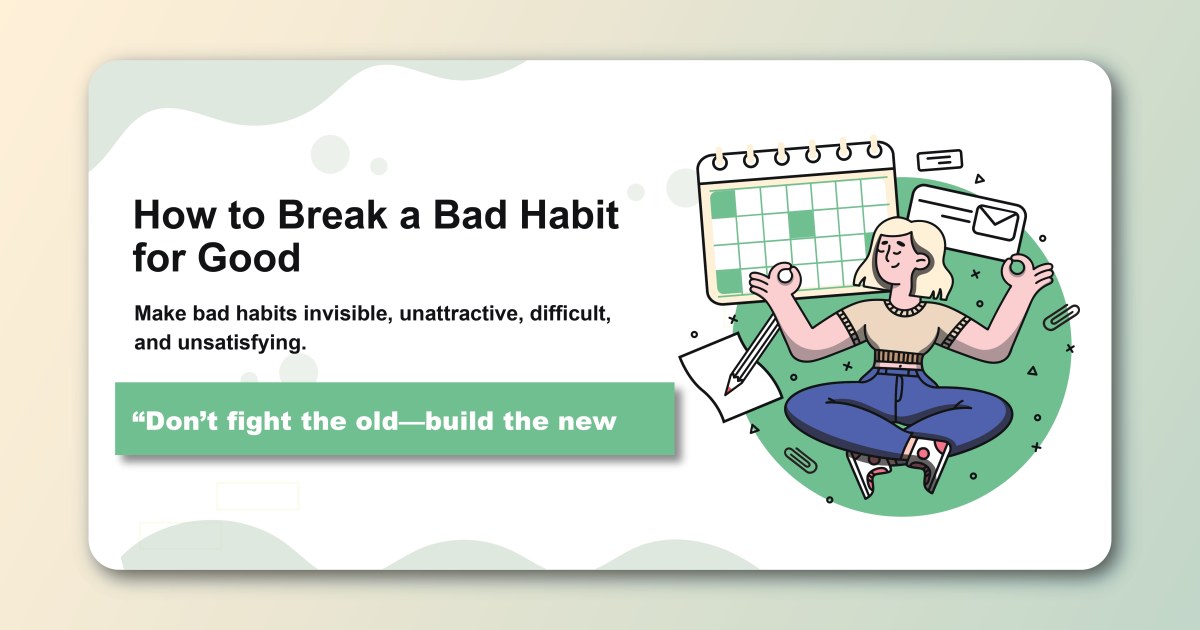 How to Break a Bad Habit for Good

Make bad habits invisible, unattractive, difficult, and unsatisfying.

“Don’t fight the old—build the new